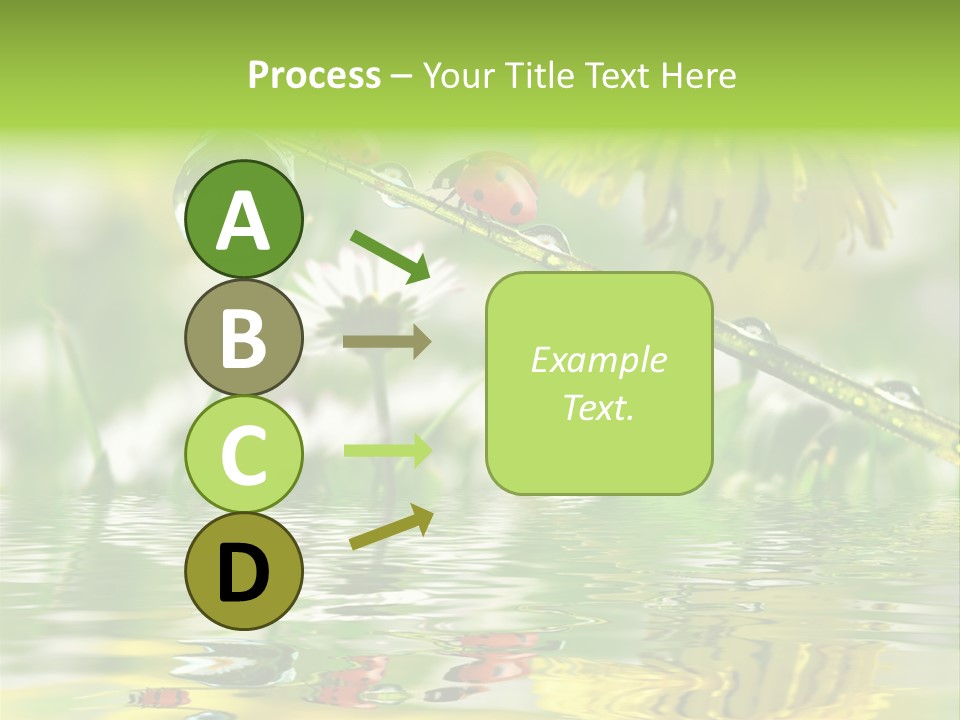 Process – Your Title Text Here

A

B

C

D

Example Text.